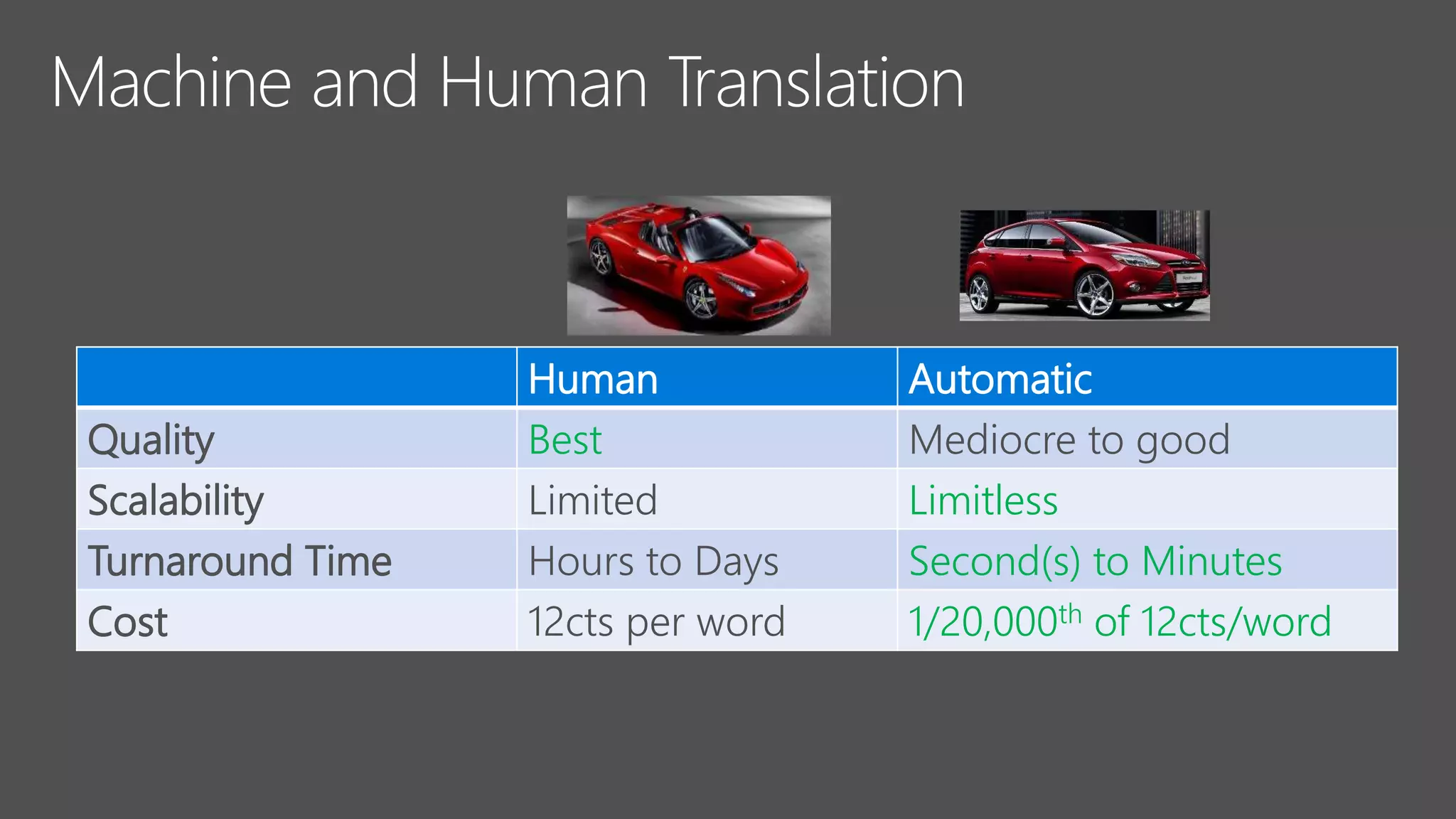 Machine and Human Translation

| | Human | Automatic |
|---|---|---|
| Quality | Best | Mediocre to good |
| Scalability | Limited | Limitless |
| Turnaround Time | Hours to Days | Second(s) to Minutes |
| Cost | 12cts per word | 1/20,000$^{th}$ of 12cts/word |